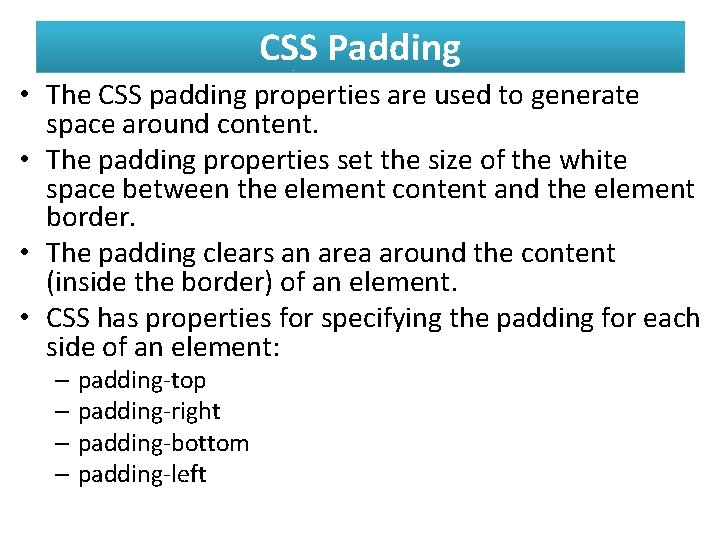 CSS Padding

• The CSS padding properties are used to generate space around content.
• The padding properties set the size of the white space between the element content and the element border.
• The padding clears an area around the content (inside the border) of an element.
• CSS has properties for specifying the padding for each side of an element:
– padding-top
– padding-right
– padding-bottom
– padding-left